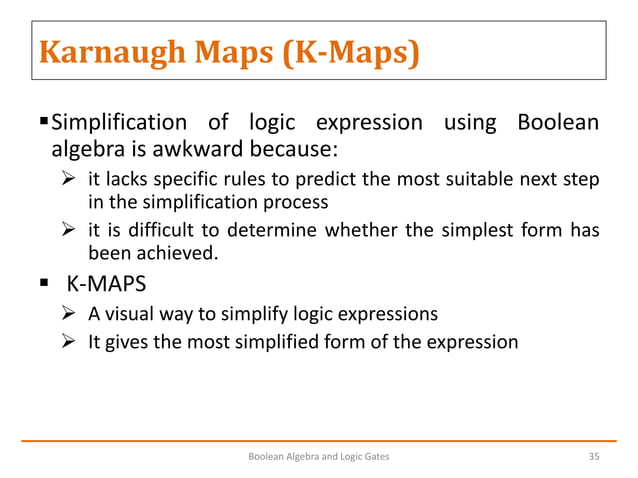 Karnaugh Maps (K-Maps)

▪ Simplification of logic expression using Boolean algebra is awkward because:
➢ it lacks specific rules to predict the most suitable next step in the simplification process
➢ it is difficult to determine whether the simplest form has been achieved.

▪ K-MAPS
➢ A visual way to simplify logic expressions
➢ It gives the most simplified form of the expression

Boolean Algebra and Logic Gates

35